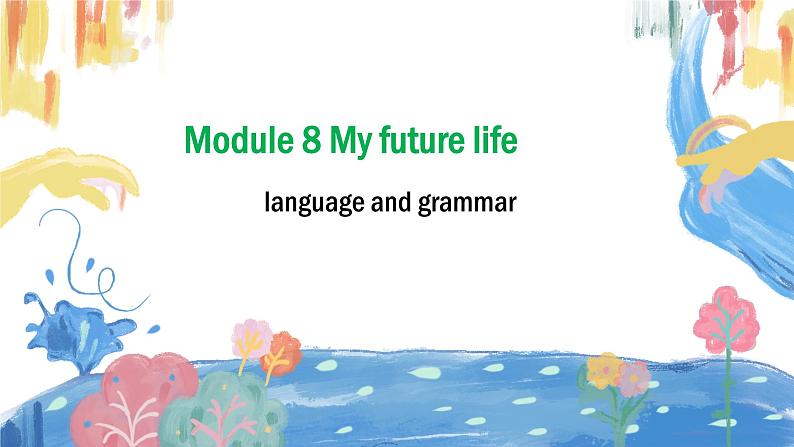 Module 8 My future life

language and grammar